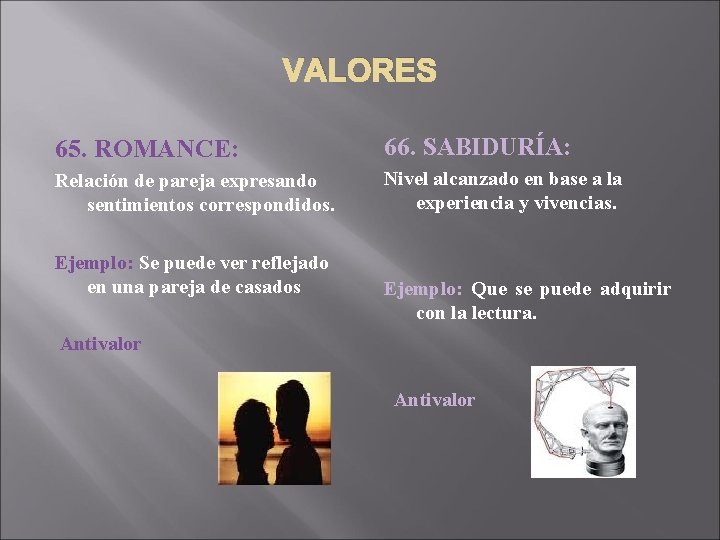 VALORES

65. ROMANCE:

Relación de pareja expresando sentimientos correspondidos.

Ejemplo: Se puede ver reflejado en una pareja de casados

Antivalor

66. SABIDURÍA:

Nivel alcanzado en base a la experiencia y vivencias.

Ejemplo: Que se puede adquirir con la lectura.

Antivalor